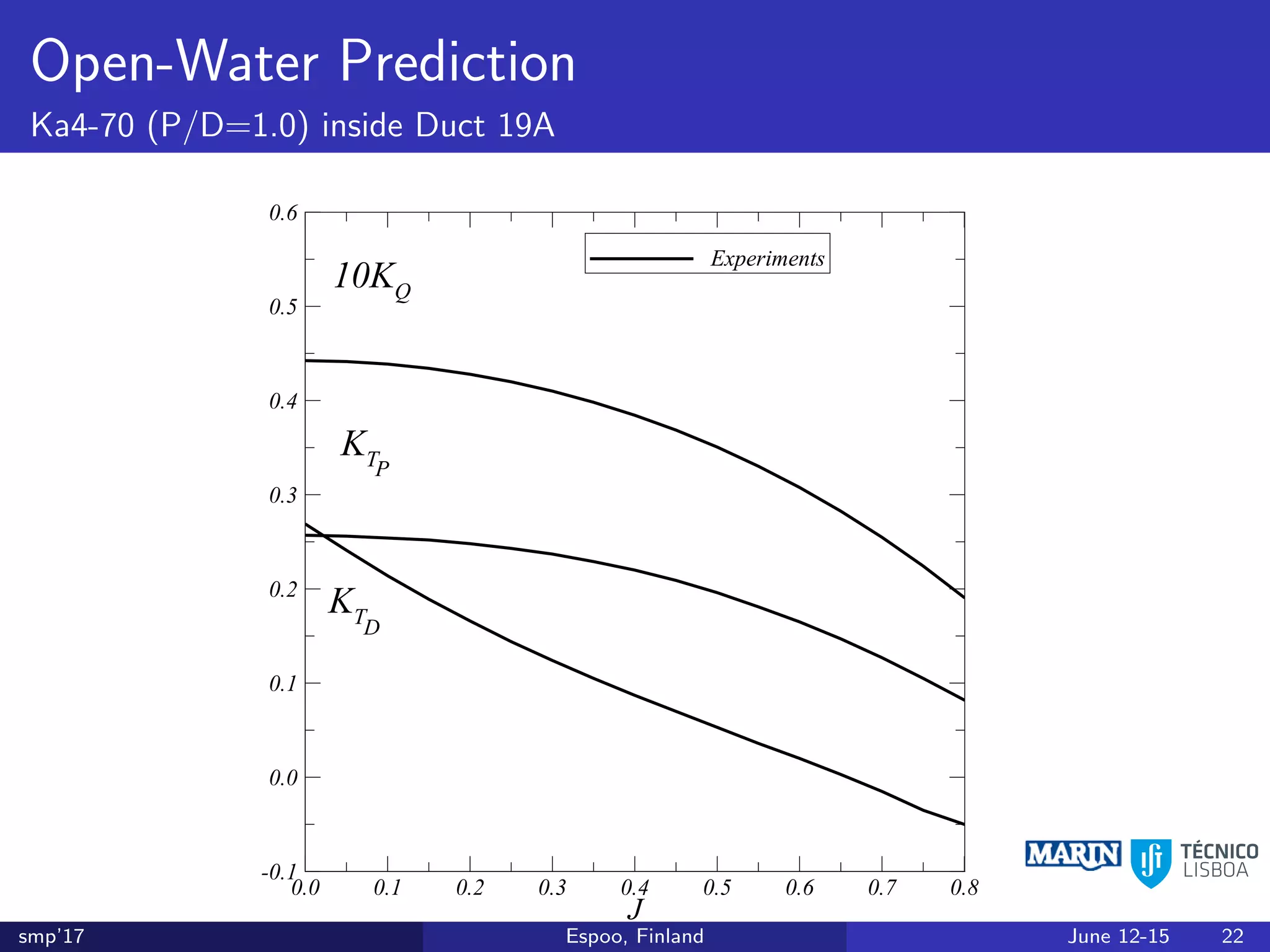 Open-Water Prediction
Ka4-70 (P/D=1.0) inside Duct 19A

0.6
0.5
0.4
0.3
0.2
0.1
0.0
-0.1

Experiments

$10K_Q$

$K_{T_P}$

$K_{T_D}$

0.0 0.1 0.2 0.3 0.4 0.5 0.6 0.7 0.8
$J$

MARIN
TÉCNICO LISBOA

smp'17
Espoo, Finland
June 12-15
22